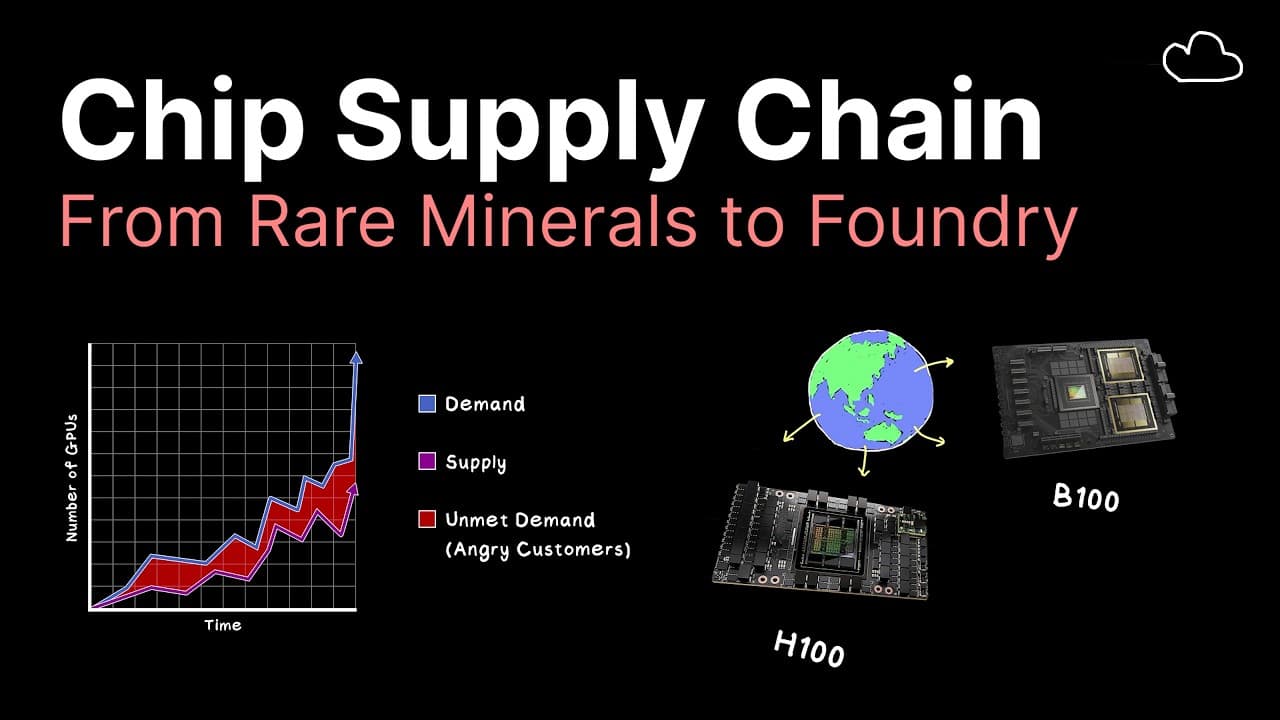 Chip Supply Chain
From Rare Minerals to Foundry

Number of GPUs

Time

Demand

Supply

Unmet Demand (Angry Customers)

B100

H100